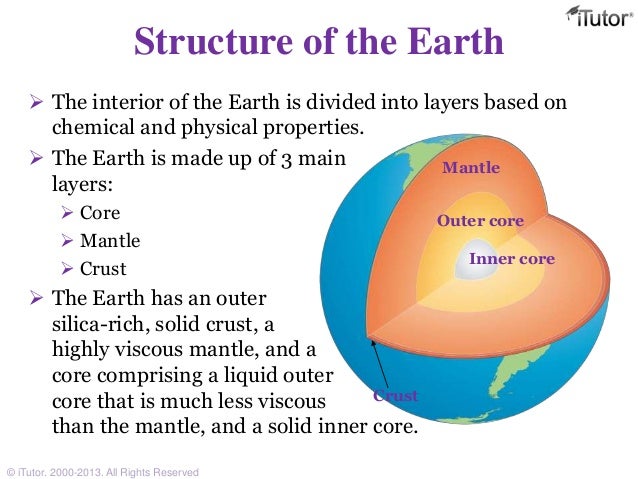 iTutor®

Structure of the Earth

➢ The interior of the Earth is divided into layers based on chemical and physical properties.

➢ The Earth is made up of 3 main layers:
➢ Core
➢ Mantle
➢ Crust

➢ The Earth has an outer silica-rich, solid crust, a highly viscous mantle, and a core comprising a liquid outer core that is much less viscous than the mantle, and a solid inner core.

Mantle
Outer core
Inner core
Crust

© iTutor. 2000-2013. All Rights Reserved